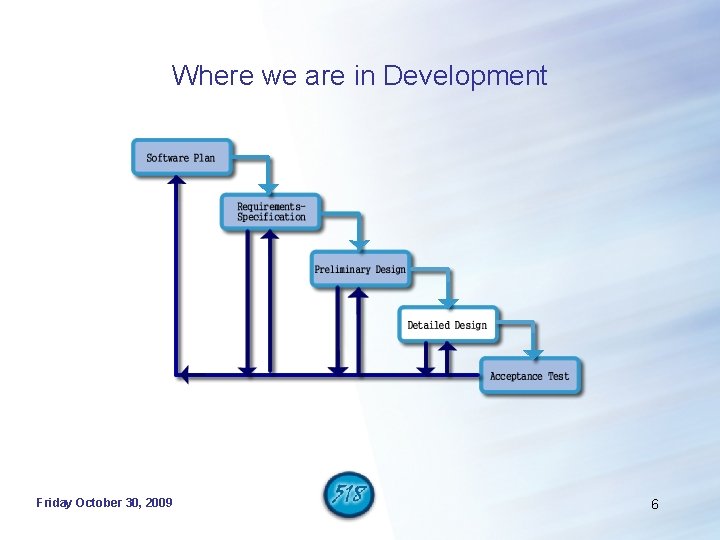 Where we are in Development

Software Plan

Requirements-Specification

Preliminary Design

Detailed Design

Acceptance Test

Friday October 30, 2009

518

6